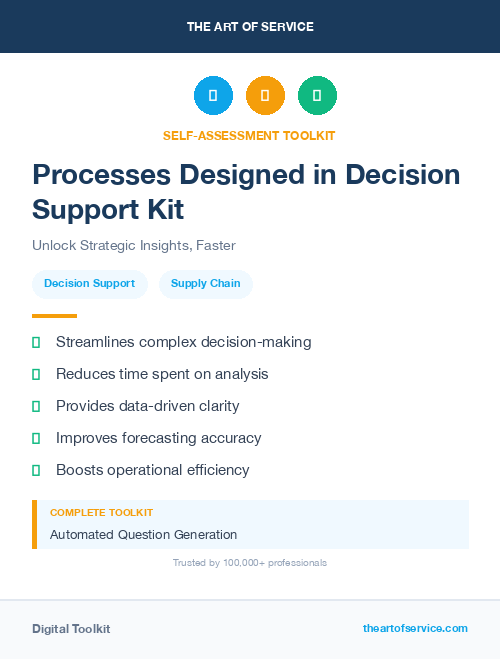 THE ART OF SERVICE

SELF-ASSESSMENT TOOLKIT

Processes Designed in Decision Support Kit

Unlock Strategic Insights, Faster

Decision Support

Supply Chain

Streamlines complex decision-making

Reduces time spent on analysis

Provides data-driven clarity

Improves forecasting accuracy

Boosts operational efficiency

COMPLETE TOOLKIT

Automated Question Generation

Trusted by 100,000+ professionals

Digital Toolkit

theartofservice.com